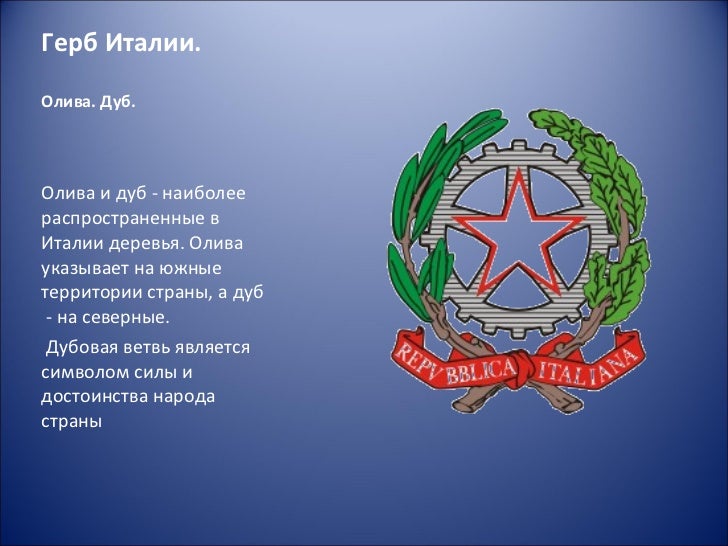 Герб Италии.

Олива. Дуб.

Олива и дуб - наиболее распространенные в Италии деревья. Олива указывает на южные территории страны, а дуб - на северные.

Дубовая ветвь является символом силы и достоинства народа страны

REPVBBLICA ITALIANA